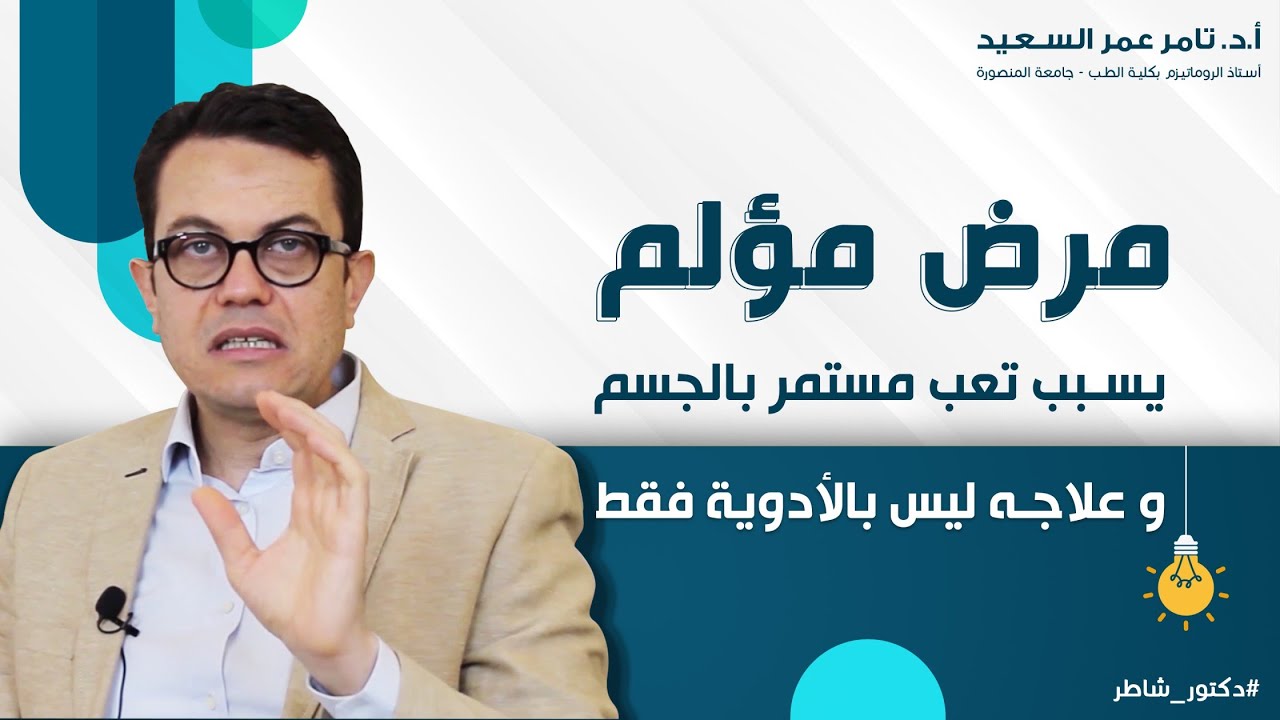 أ.د. تامر عمر السعيد
أستاذ الروماتيزم بكلية الطب - جامعة المنصورة

مرض مؤلم

يسبب تعب مستمر بالجسم

و علاجه ليس بالأدوية فقط

#دكتور_شاطر